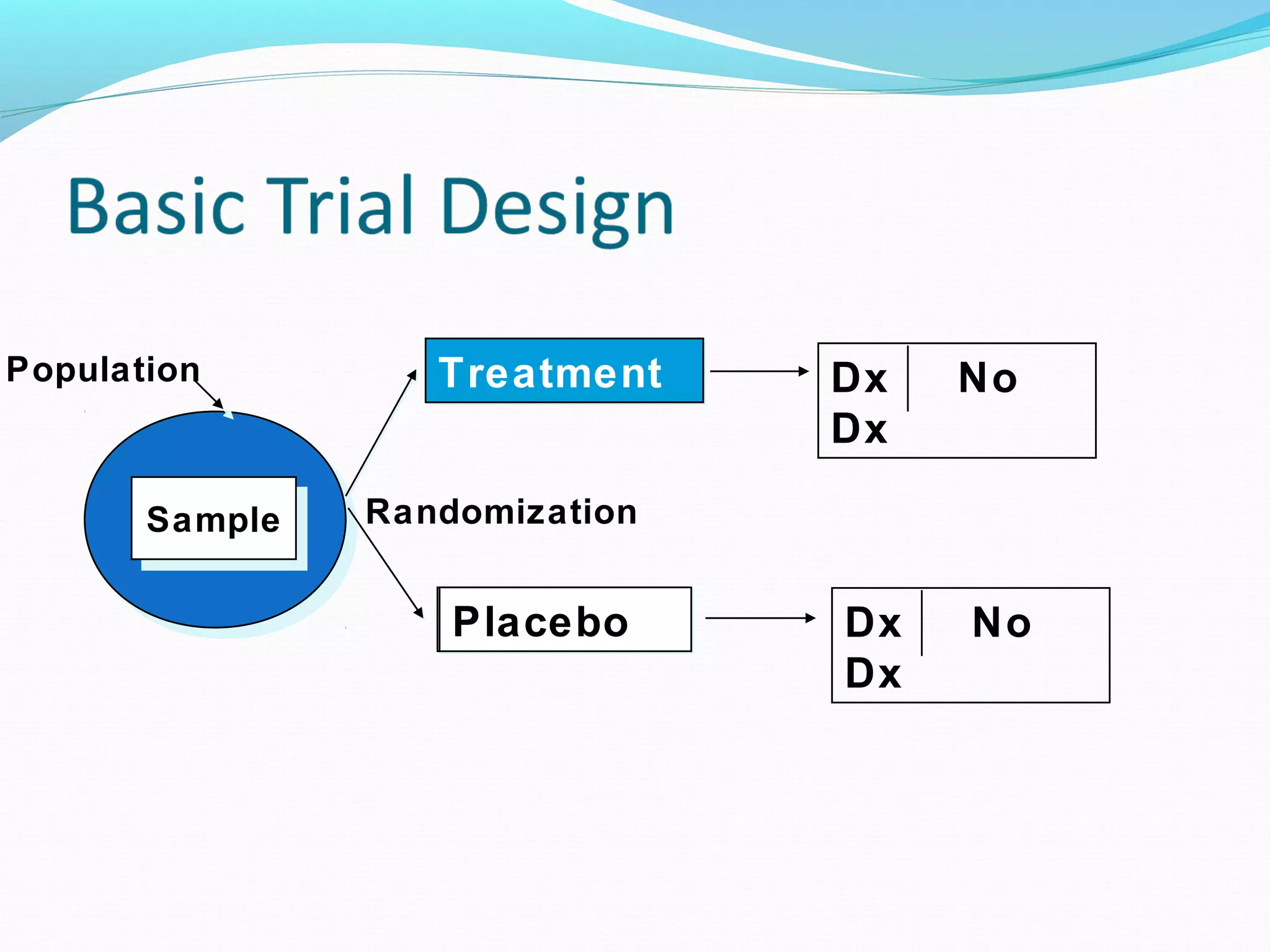 Basic Trial Design

Population

Sample

Randomization

Treatment

Dx No Dx

Placebo

Dx No Dx